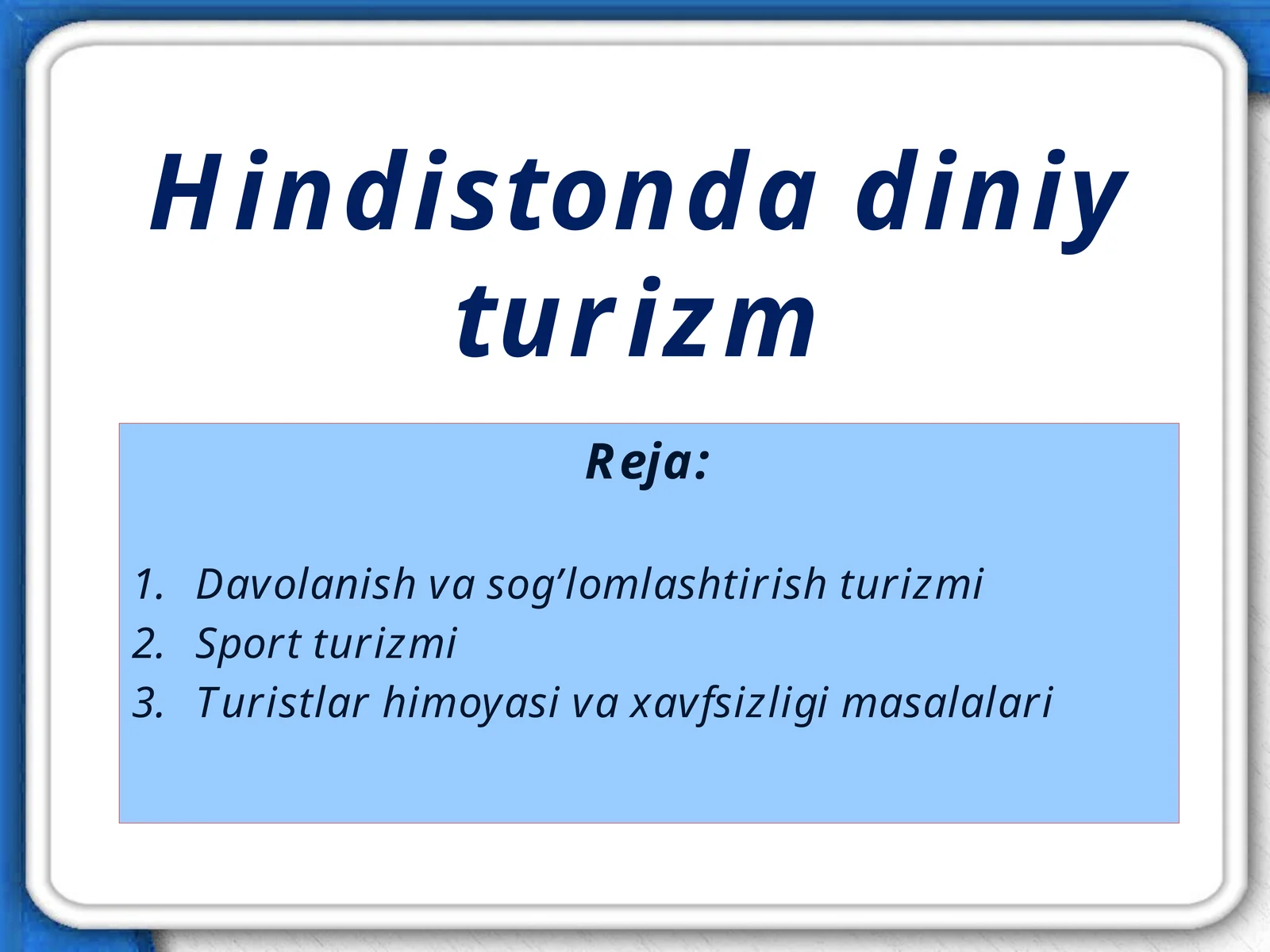 Hindistonda diniy turizm

Reja:

1. Davolanish va sog’lomlashtirish turizmi
2. Sport turizmi
3. Turistlar himoyasi va xavfsizligi masalalari